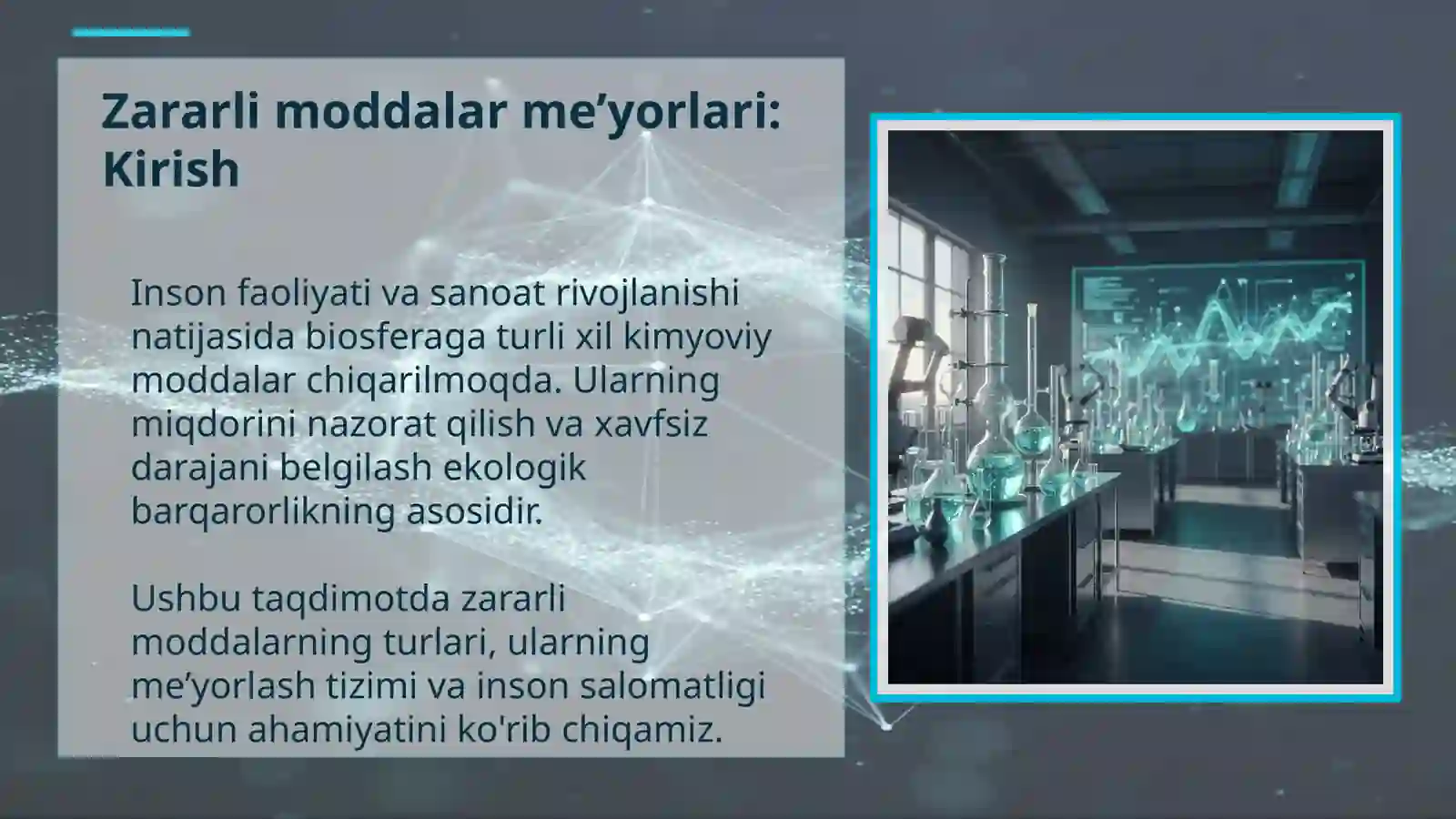 Zararli moddalar me’yorlari: Kirish

Inson faoliyati va sanoat rivojlanishi natijasida biosferaga turli xil kimyoviy moddalar chiqarilmoqda. Ularning miqdorini nazorat qilish va xavfsiz darajani belgilash ekologik barqarorlikning asosidir.

Ushbu taqdimotda zararli moddalarning turlari, ularning me’yorlash tizimi va inson salomatligi uchun ahamiyatini ko'rib chiqamiz.